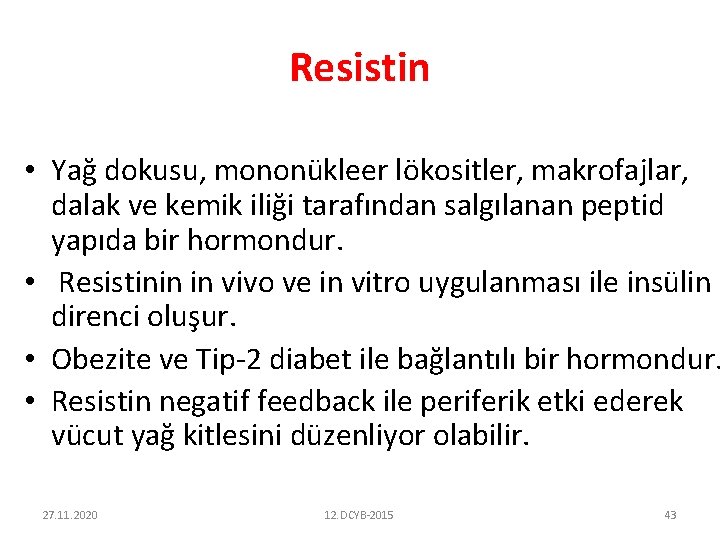 Resistin

• Yağ dokusu, mononükleer lökositler, makrofajlar, dalak ve kemik iliği tarafından salgılanan peptid yapıda bir hormondur.
• Resistinin in vivo ve in vitro uygulanması ile insülin direnci oluşur.
• Obezite ve Tip-2 diabet ile bağlantılı bir hormondur.
• Resistin negatif feedback ile periferik etki ederek vücut yağ kitlesini düzenliyor olabilir.

27.11.2020 12.DCYB-2015 43